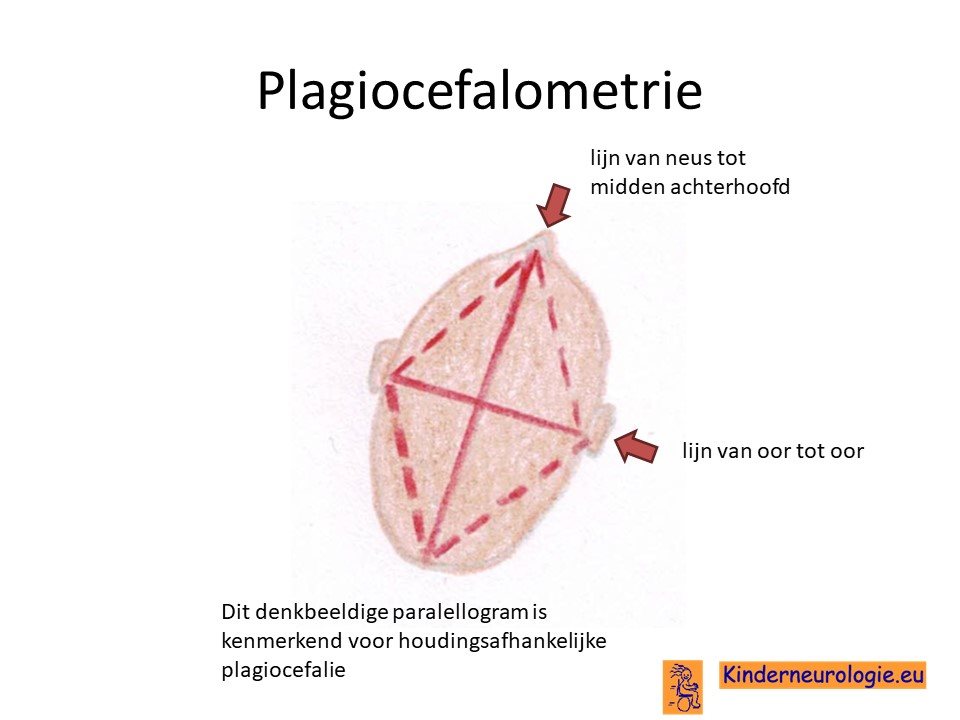 Plagiocefalometrie

lijn van neus tot midden achterhoofd

lijn van oor tot oor

Dit denkbeeldige paralellogram is kenmerkend voor houdingsafhankelijke plagiocefalie

Kinderneurologie.eu